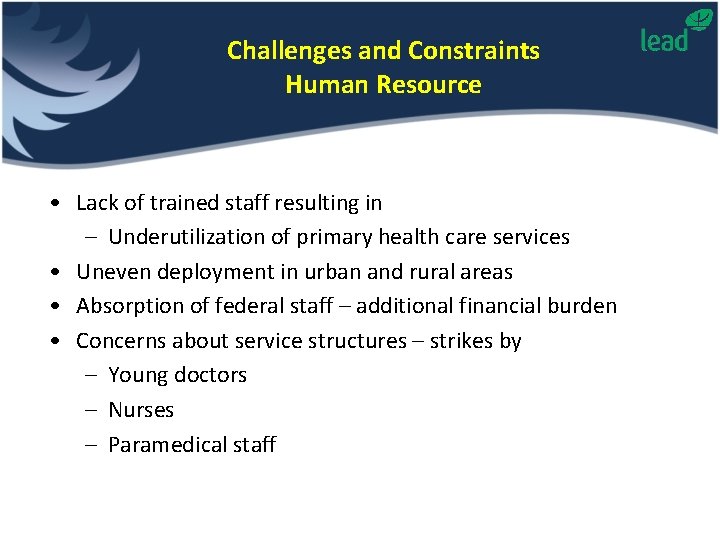 Challenges and Constraints
Human Resource

lead

• Lack of trained staff resulting in
– Underutilization of primary health care services
• Uneven deployment in urban and rural areas
• Absorption of federal staff – additional financial burden
• Concerns about service structures – strikes by
– Young doctors
– Nurses
– Paramedical staff